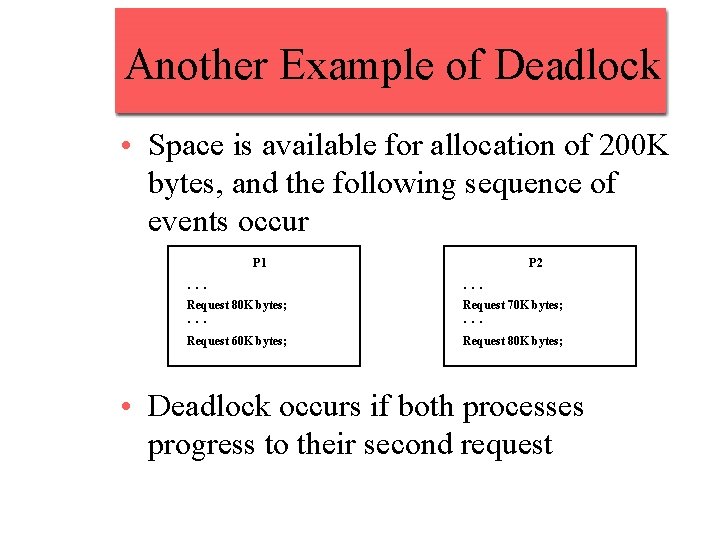 Another Example of Deadlock

• Space is available for allocation of 200K bytes, and the following sequence of events occur

P1
. . .
Request 80K bytes;
. . .
Request 60K bytes;

P2
. . .
Request 70K bytes;
. . .
Request 80K bytes;

• Deadlock occurs if both processes progress to their second request